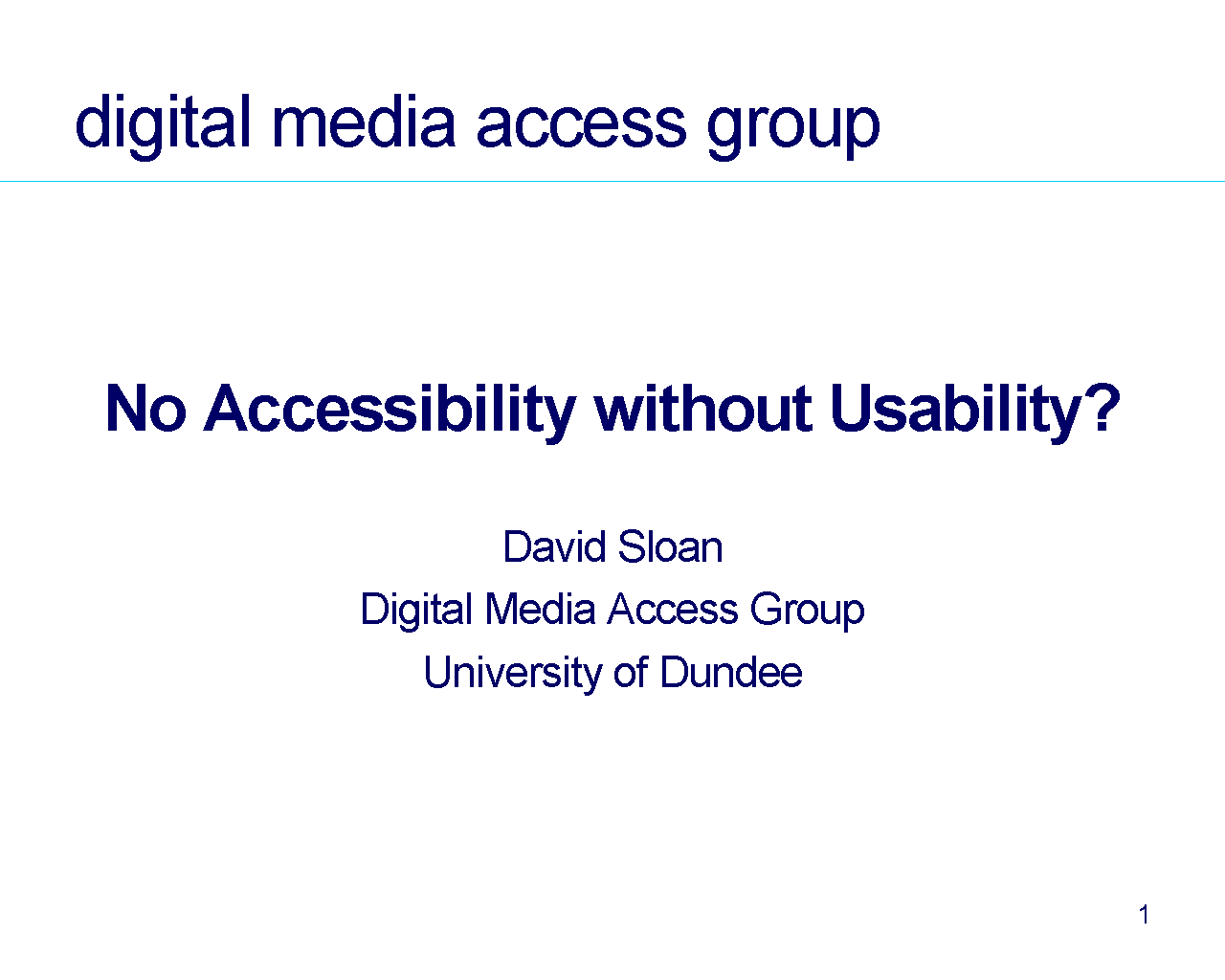 digital media access group

No Accessibility without Usability?

David Sloan
Digital Media Access Group
University of Dundee

1